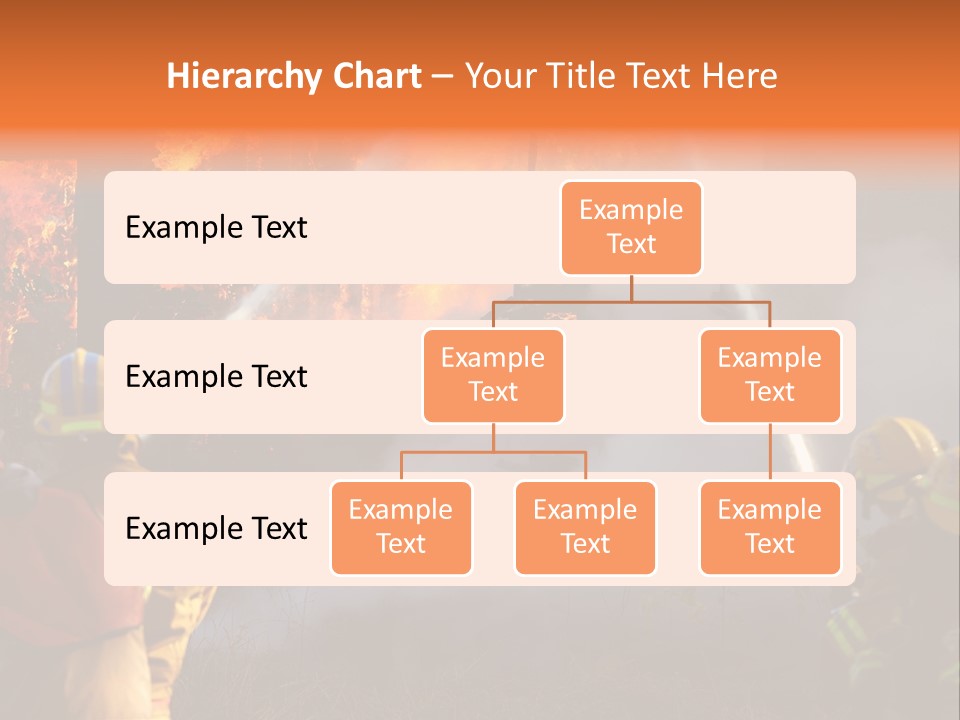 Hierarchy Chart – Your Title Text Here

Example Text

Example Text

Example Text

Example Text

Example Text

Example Text

Example Text

Example Text

Example Text